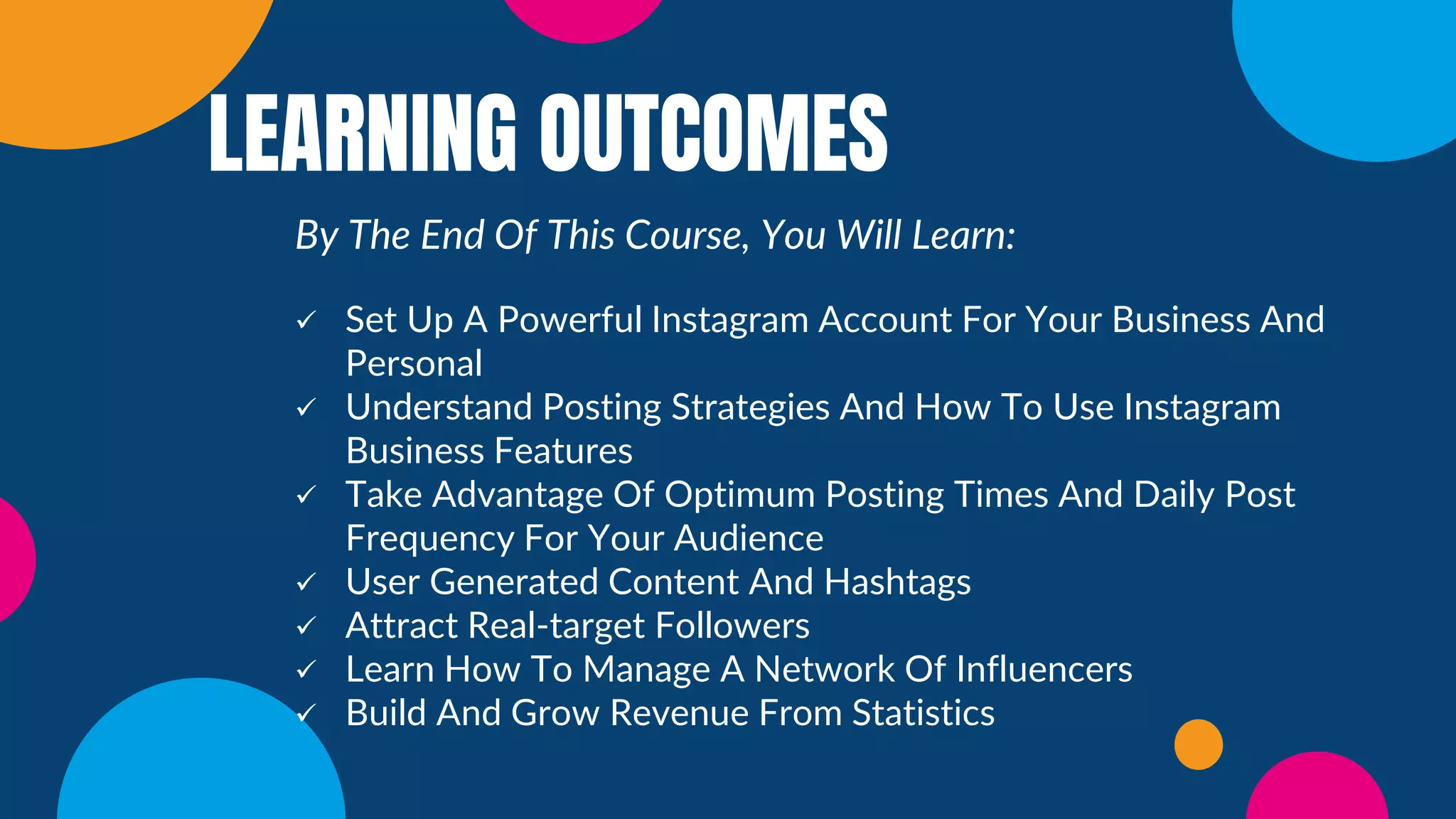 LEARNING OUTCOMES

By The End Of This Course, You Will Learn:

✓ Set Up A Powerful Instagram Account For Your Business And Personal
✓ Understand Posting Strategies And How To Use Instagram Business Features
✓ Take Advantage Of Optimum Posting Times And Daily Post Frequency For Your Audience
✓ User Generated Content And Hashtags
✓ Attract Real-target Followers
✓ Learn How To Manage A Network Of Influencers
✓ Build And Grow Revenue From Statistics